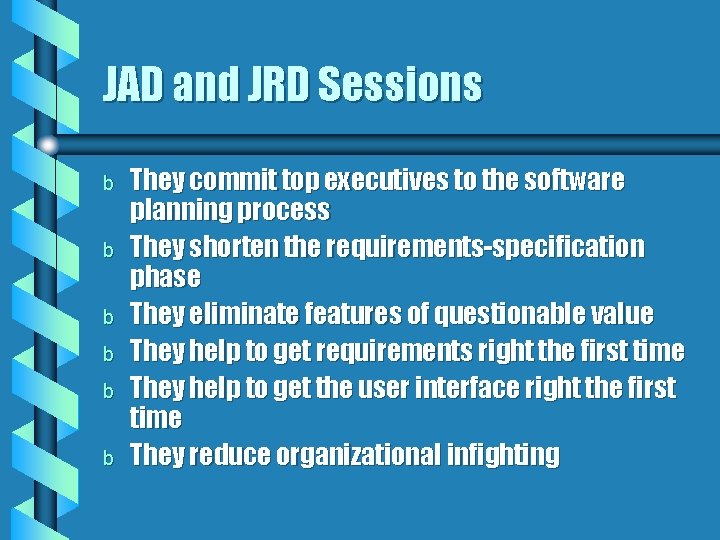 JAD and JRD Sessions

b They commit top executives to the software planning process
b They shorten the requirements-specification phase
b They eliminate features of questionable value
b They help to get requirements right the first time
b They help to get the user interface right the first time
b They reduce organizational infighting